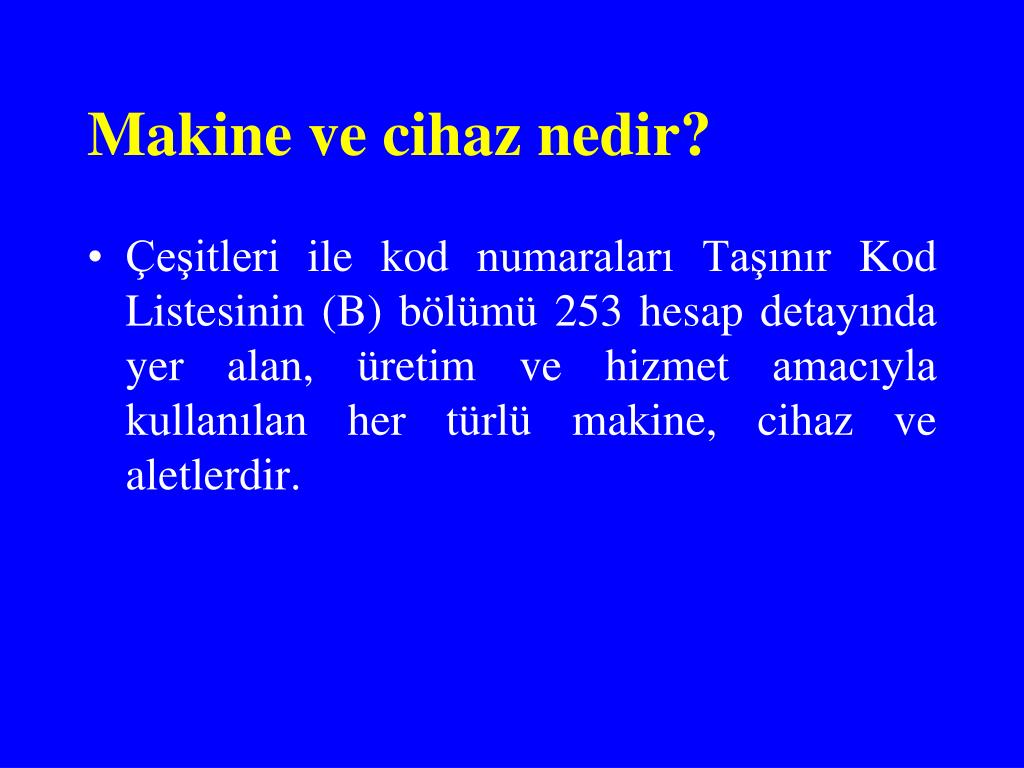 Makine ve cihaz nedir?

• Çeşitleri ile kod numaraları Taşınır Kod Listesinin (B) bölümü 253 hesap detayında yer alan, üretim ve hizmet amacıyla kullanılan her türlü makine, cihaz ve aletlerdir.